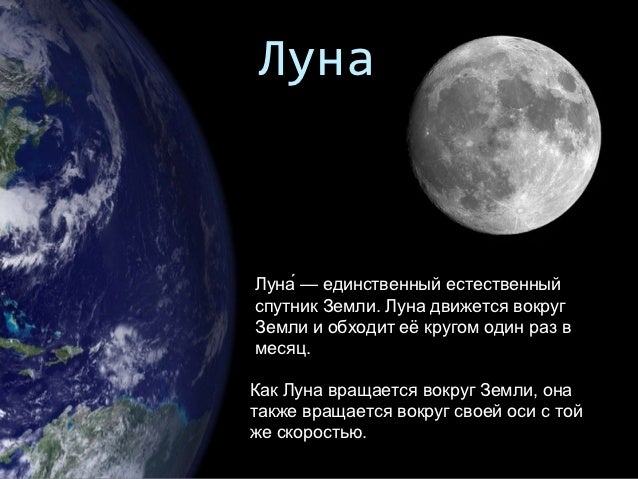 Луна

Луна́ — единственный естественный спутник Земли. Луна движется вокруг Земли и обходит её кругом один раз в месяц.

Как Луна вращается вокруг Земли, она также вращается вокруг своей оси с той же скоростью.